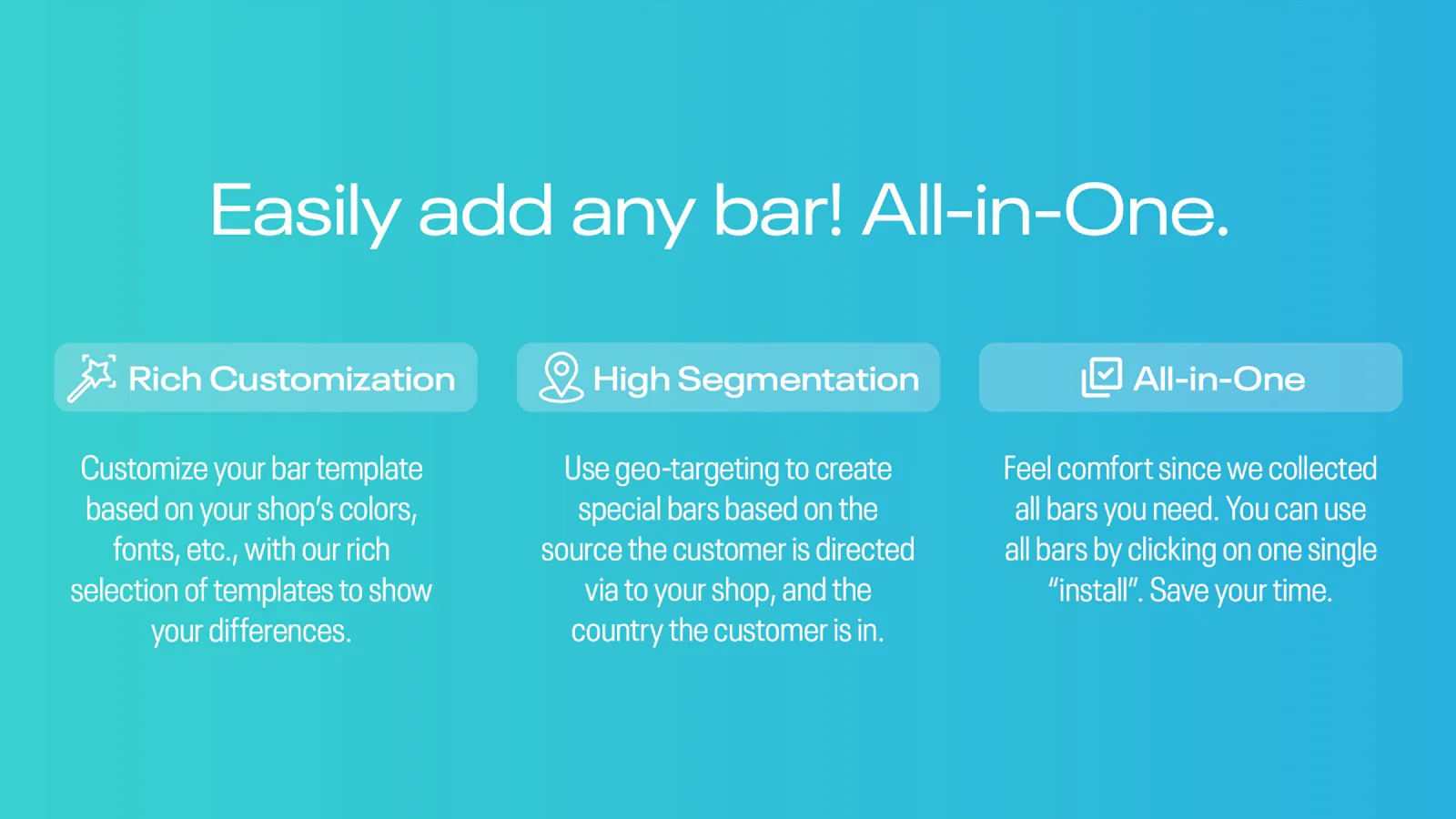 Easily add any bar! All-in-One.

Rich Customization

Customize your bar template based on your shop's colors, fonts, etc., with our rich selection of templates to show your differences.

High Segmentation

Use geo-targeting to create special bars based on the source the customer is directed via to your shop, and the country the customer is in.

All-in-One

Feel comfort since we collected all bars you need. You can use all bars by clicking on one single "install". Save your time.